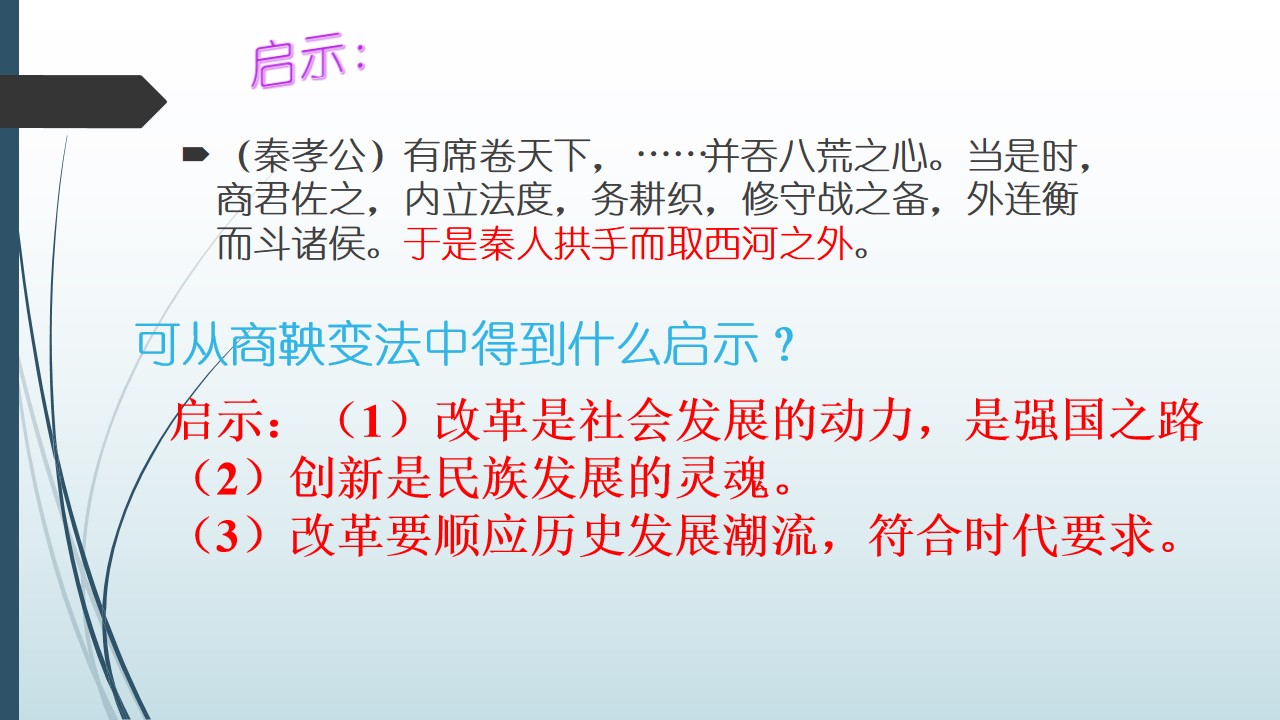 启示：

（秦孝公）有席卷天下，……并吞八荒之心。当是时，商君佐之，内立法度，务耕织，修守战之备，外连衡而斗诸侯。于是秦人拱手而取西河之外。

可从商鞅变法中得到什么启示？

启示：（1）改革是社会发展的动力，是强国之路
（2）创新是民族发展的灵魂。
（3）改革要顺应历史发展潮流，符合时代要求。